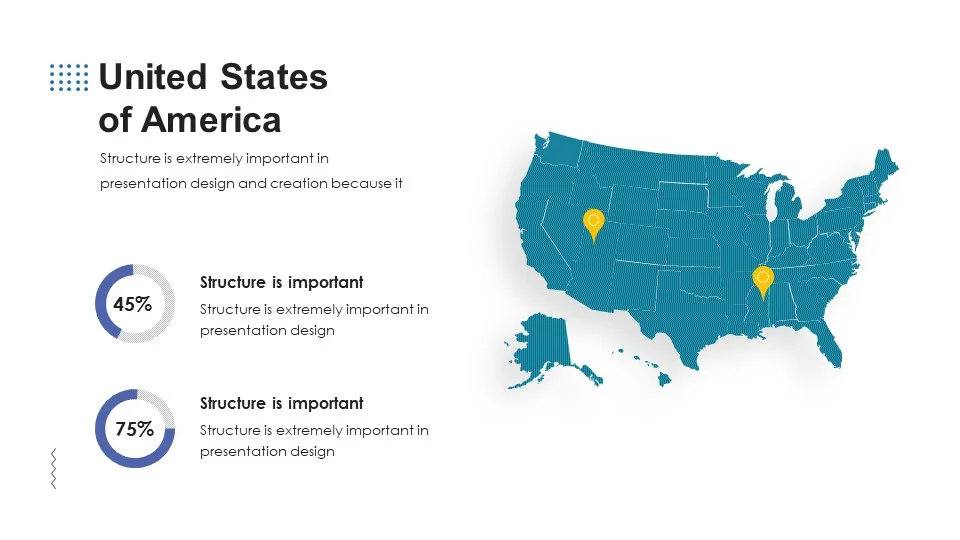 United States of America

Structure is extremely important in presentation design and creation because it

45%

Structure is important

Structure is extremely important in presentation design

75%

Structure is important

Structure is extremely important in presentation design